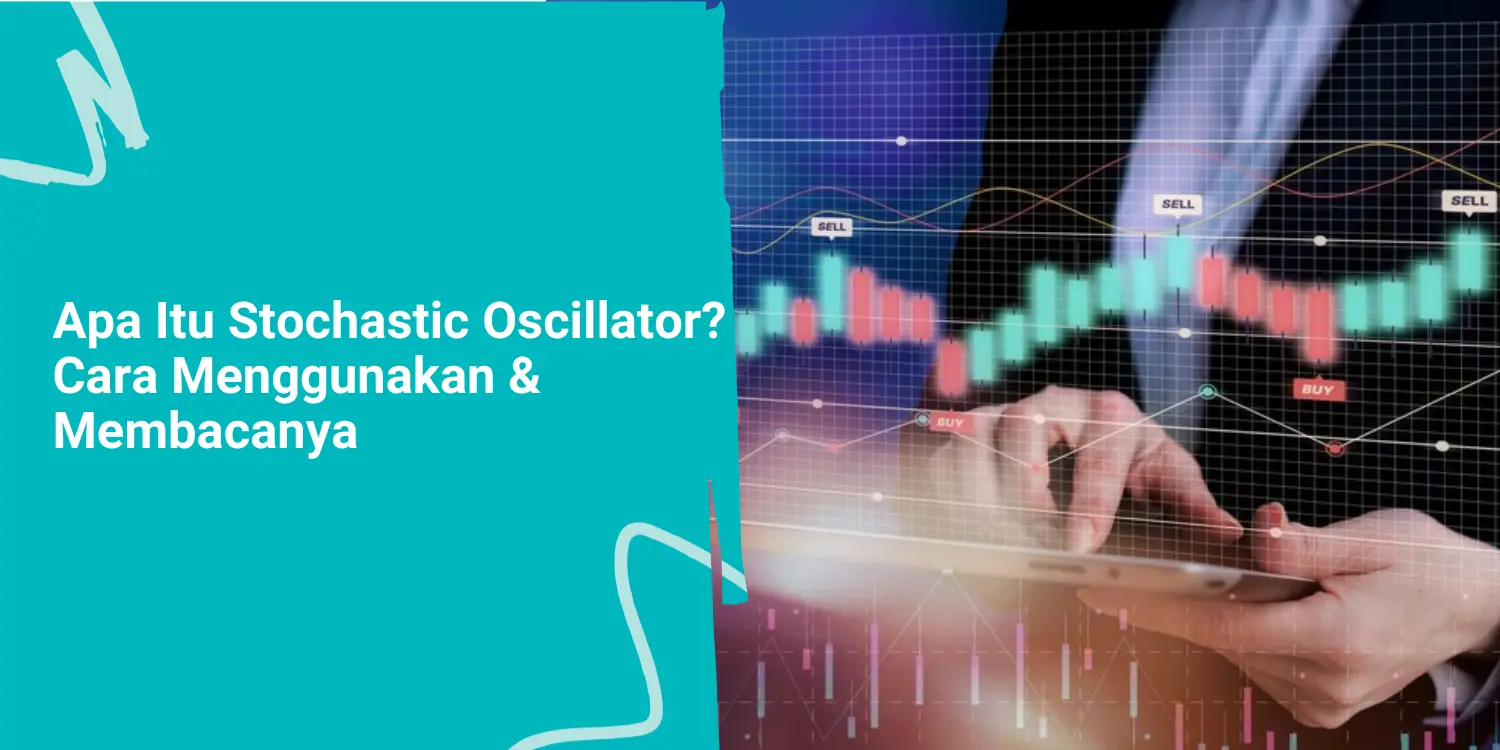 Apa Itu Stochastic Oscillator? Cara Menggunakan & Membacanya

SELL

SELL

SELL

BUY

BUY